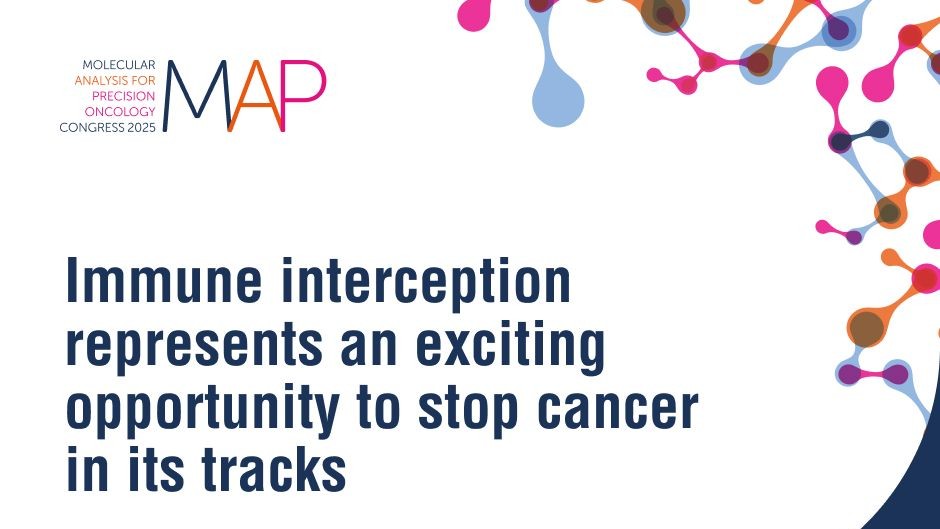 MOLECULAR
ANALYSIS FOR
PRECISION
ONCOLOGY
CONGRESS 2025
MAP

Immune interception represents an exciting opportunity to stop cancer in its tracks